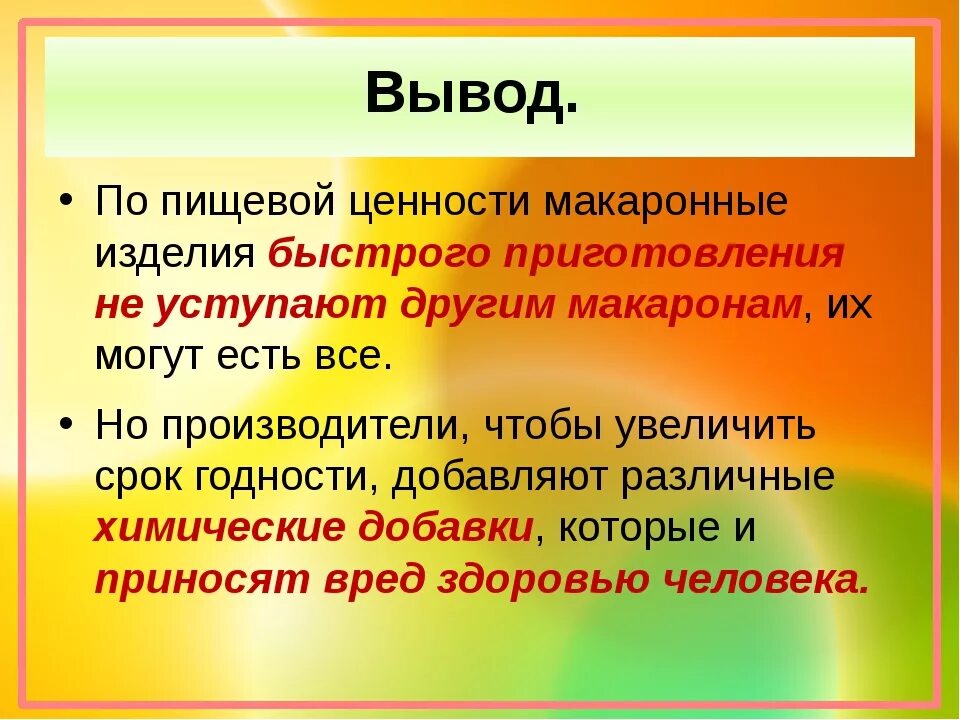 Вывод.

• По пищевой ценности макаронные изделия быстрого приготовления не уступают другим макаронам, их могут есть все.

• Но производители, чтобы увеличить срок годности, добавляют различные химические добавки, которые и приносят вред здоровью человека.